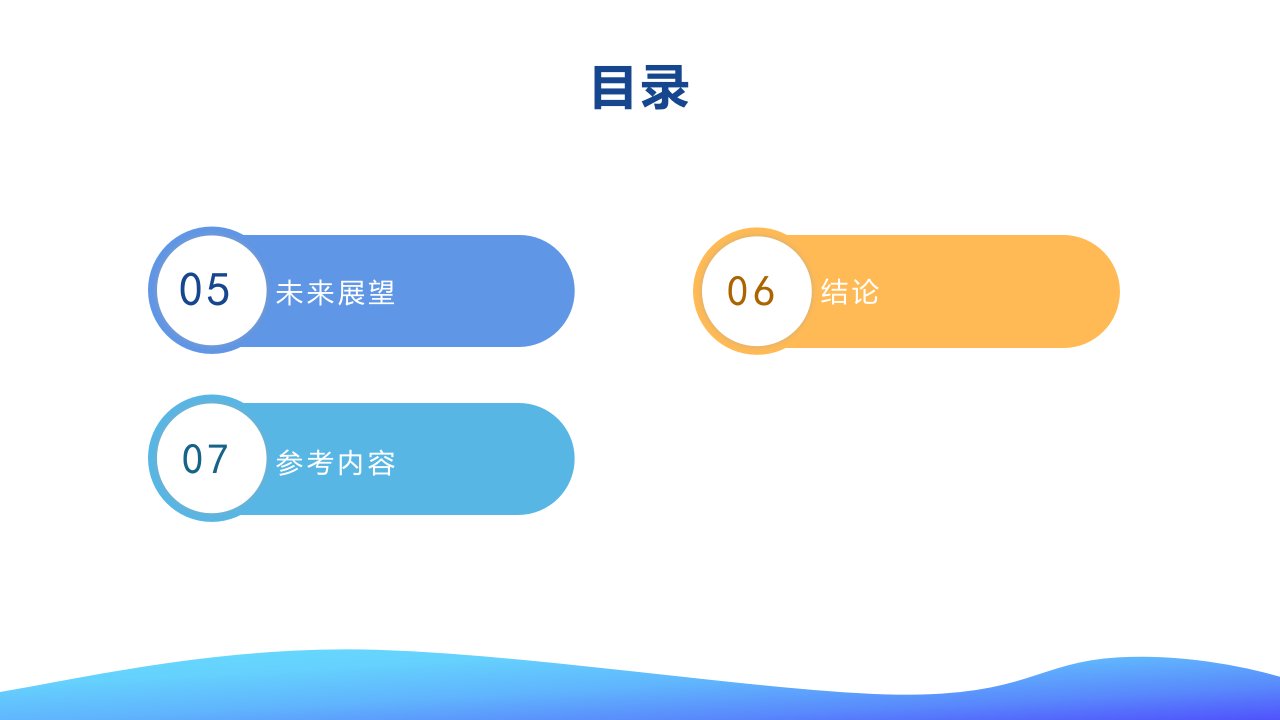 目录

05 未来展望

06 结论

07 参考内容